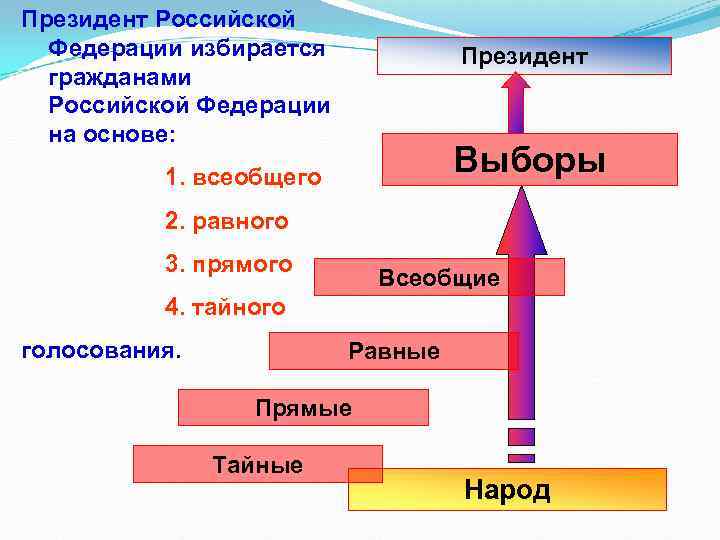 Президент Российской Федерации избирается гражданами Российской Федерации на основе:

1. всеобщего

2. равного

3. прямого

4. тайного

голосования.

Президент

Выборы

Всеобщие

Равные

Прямые

Тайные

Народ